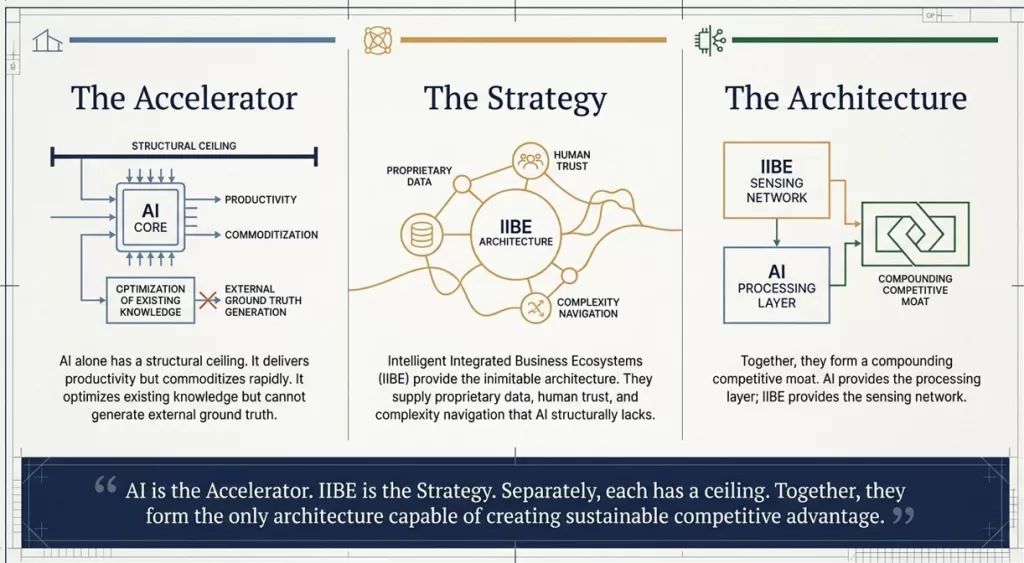 The Accelerator

STRUCTURAL CEILING

AI
CORE

PRODUCTIVITY

COMMODITIZATION

OPTIMIZATION OF EXISTING KNOWLEDGE

EXTERNAL GROUND TRUTH GENERATION

AI alone has a structural ceiling. It delivers productivity but commoditizes rapidly. It optimizes existing knowledge but cannot generate external ground truth.

The Strategy

PROPRIETARY DATA

HUMAN TRUST

IIBE
ARCHITECTURE

COMPLEXITY NAVIGATION

Intelligent Integrated Business Ecosystems (IIBE) provide the inimitable architecture. They supply proprietary data, human trust, and complexity navigation that AI structurally lacks.

The Architecture

IIBE
SENSING NETWORK

AI
PROCESSING LAYER

COMPOUNDING COMPETITIVE MOAT

Together, they form a compounding competitive moat. AI provides the processing layer; IIBE provides the sensing network.

“ AI is the Accelerator. IIBE is the Strategy. Separately, each has a ceiling. Together, they form the only architecture capable of creating sustainable competitive advantage. ”